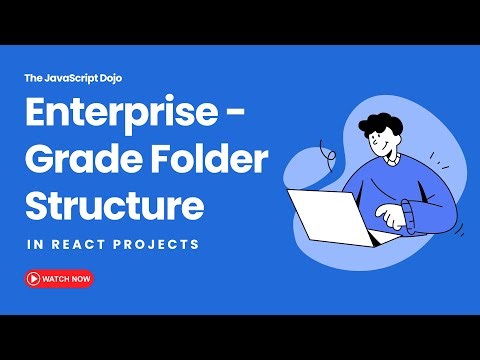 The JavaScript Dojo

Enterprise - Grade Folder Structure

IN REACT PROJECTS

WATCH NOW